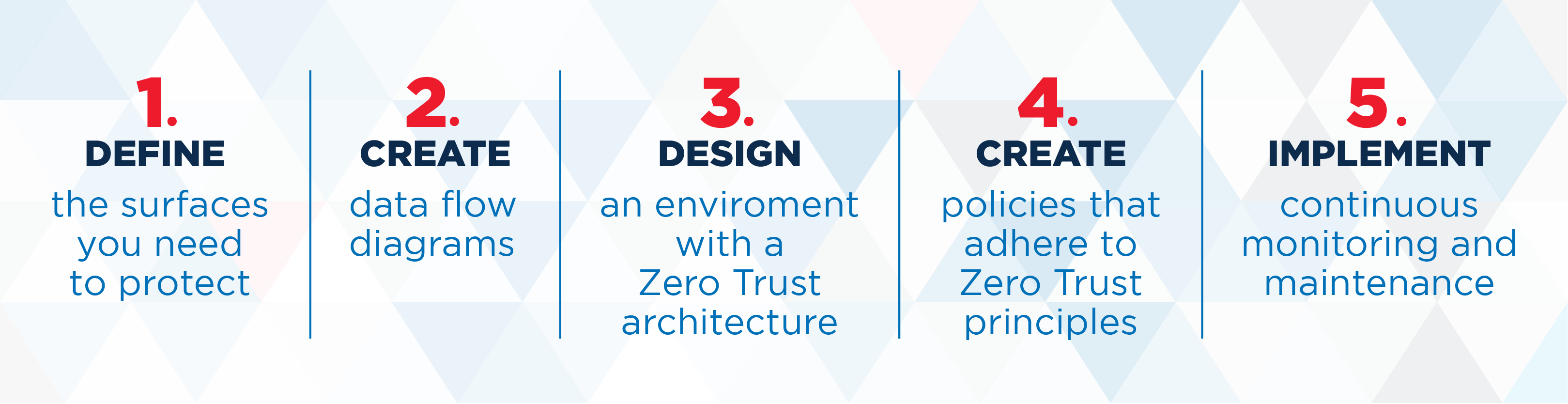 1.
DEFINE
the surfaces you need to protect

2.
CREATE
data flow diagrams

3.
DESIGN
an enviroment with a Zero Trust architecture

4.
CREATE
policies that adhere to Zero Trust principles

5.
IMPLEMENT
continuous monitoring and maintenance